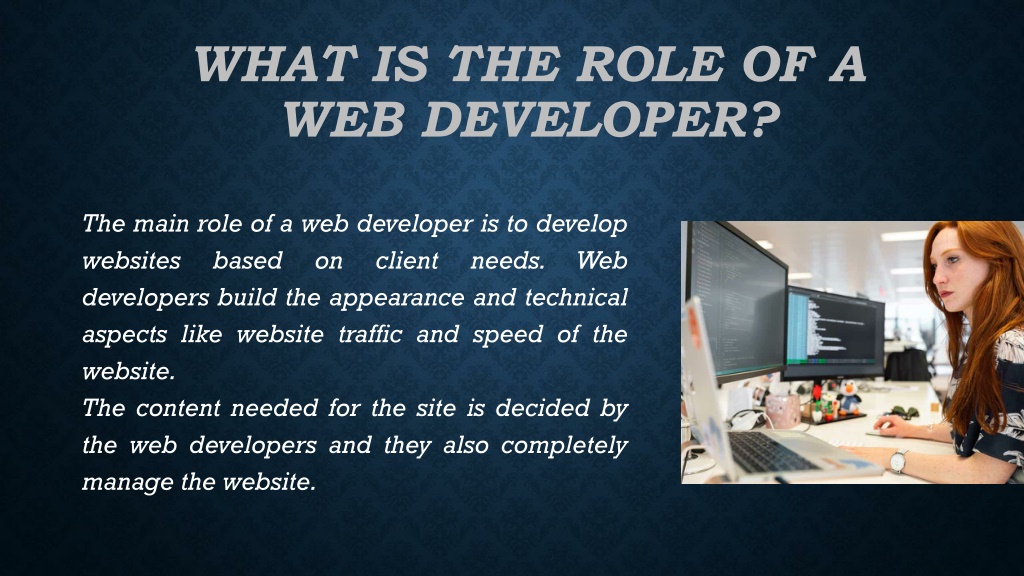 WHAT IS THE ROLE OF A WEB DEVELOPER?

The main role of a web developer is to develop websites based on client needs. Web developers build the appearance and technical aspects like website traffic and speed of the website.
The content needed for the site is decided by the web developers and they also completely manage the website.